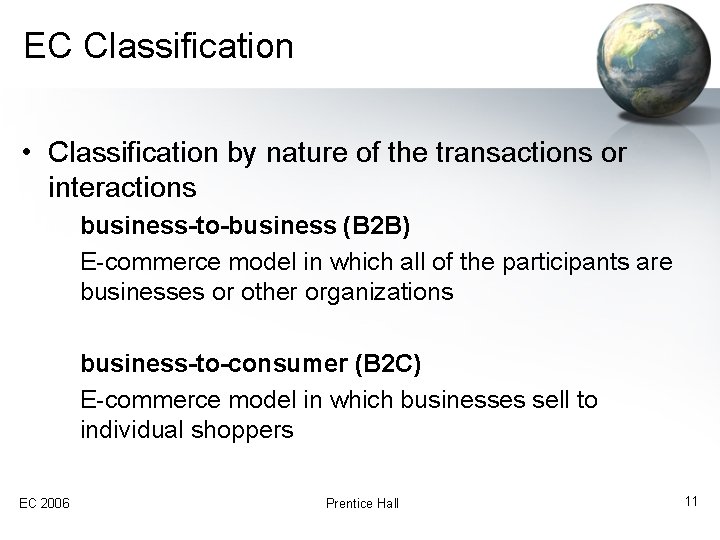 EC Classification

• Classification by nature of the transactions or interactions

business-to-business (B2B)

E-commerce model in which all of the participants are businesses or other organizations

business-to-consumer (B2C)

E-commerce model in which businesses sell to individual shoppers

EC 2006

Prentice Hall

11